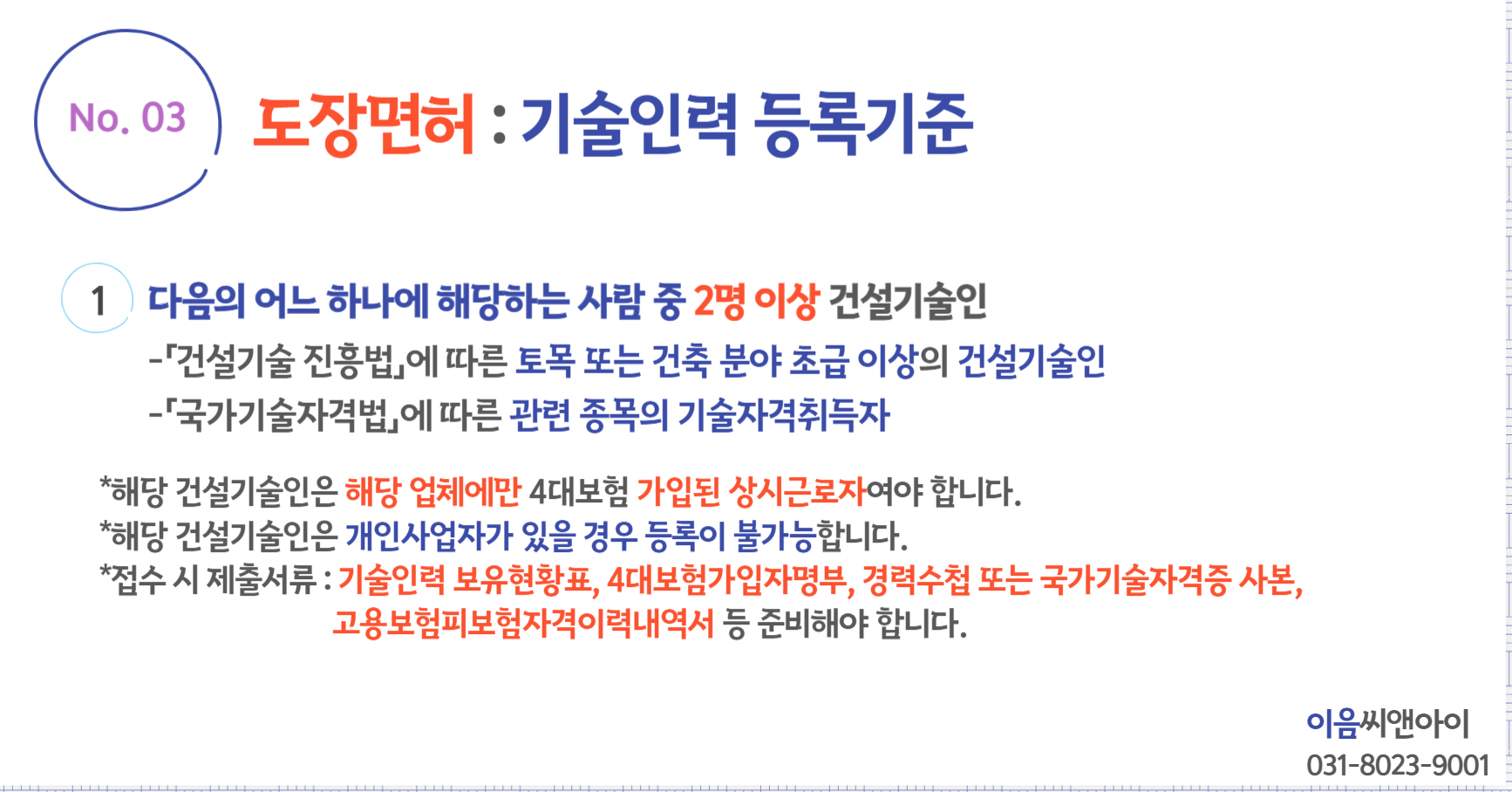 No. 03

도장면허 : 기술인력 등록기준

1 다음의 어느 하나에 해당하는 사람 중 2명 이상 건설기술인

-「건설기술 진흥법」에 따른 토목 또는 건축 분야 초급 이상의 건설기술인

-「국가기술자격법」에 따른 관련 종목의 기술자격취득자

*해당 건설기술인은 해당 업체에만 4대보험 가입된 상시근로자여야 합니다.
*해당 건설기술인은 개인사업자가 있을 경우 등록이 불가능합니다.
*접수 시 제출서류 : 기술인력 보유현황표, 4대보험가입자명부, 경력수첩 또는 국가기술자격증 사본, 고용보험피보험자격이력내역서 등 준비해야 합니다.

이음씨앤아이
031-8023-9001